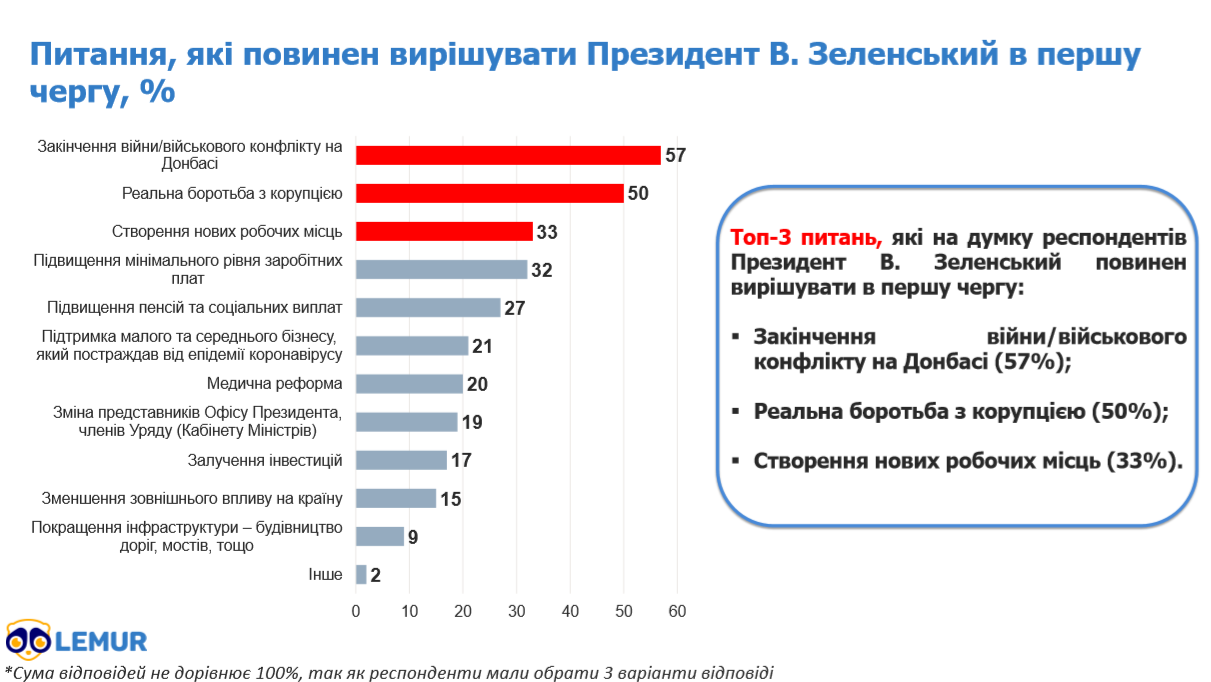 Питання, які повинен вирішувати Президент В. Зеленський в першу чергу, %

Закінчення війни/військового конфлікту на Донбасі 57
Реальна боротьба з корупцією 50
Створення нових робочих місць 33
Підвищення мінімального рівня заробітних плат 32
Підвищення пенсій та соціальних виплат 27
Підтримка малого та середнього бізнесу, який постраждав від епідемії коронавірусу 21
Медична реформа 20
Зміна представників Офісу Президента, членів Уряду (Кабінету Міністрів) 19
Залучення інвестицій 17
Зменшення зовнішнього впливу на країну 15
Покращення інфраструктури – будівництво доріг, мостів, тощо 9
Інше 2

0 10 20 30 40 50 60

Топ-3 питань, які на думку респондентів Президент В. Зеленський повинен вирішувати в першу чергу:

▪ Закінчення війни/військового конфлікту на Донбасі (57%);

▪ Реальна боротьба з корупцією (50%);

▪ Створення нових робочих місць (33%).

LEMUR

*Сума відповідей не дорівнює 100%, так як респонденти мали обрати 3 варіанти відповіді